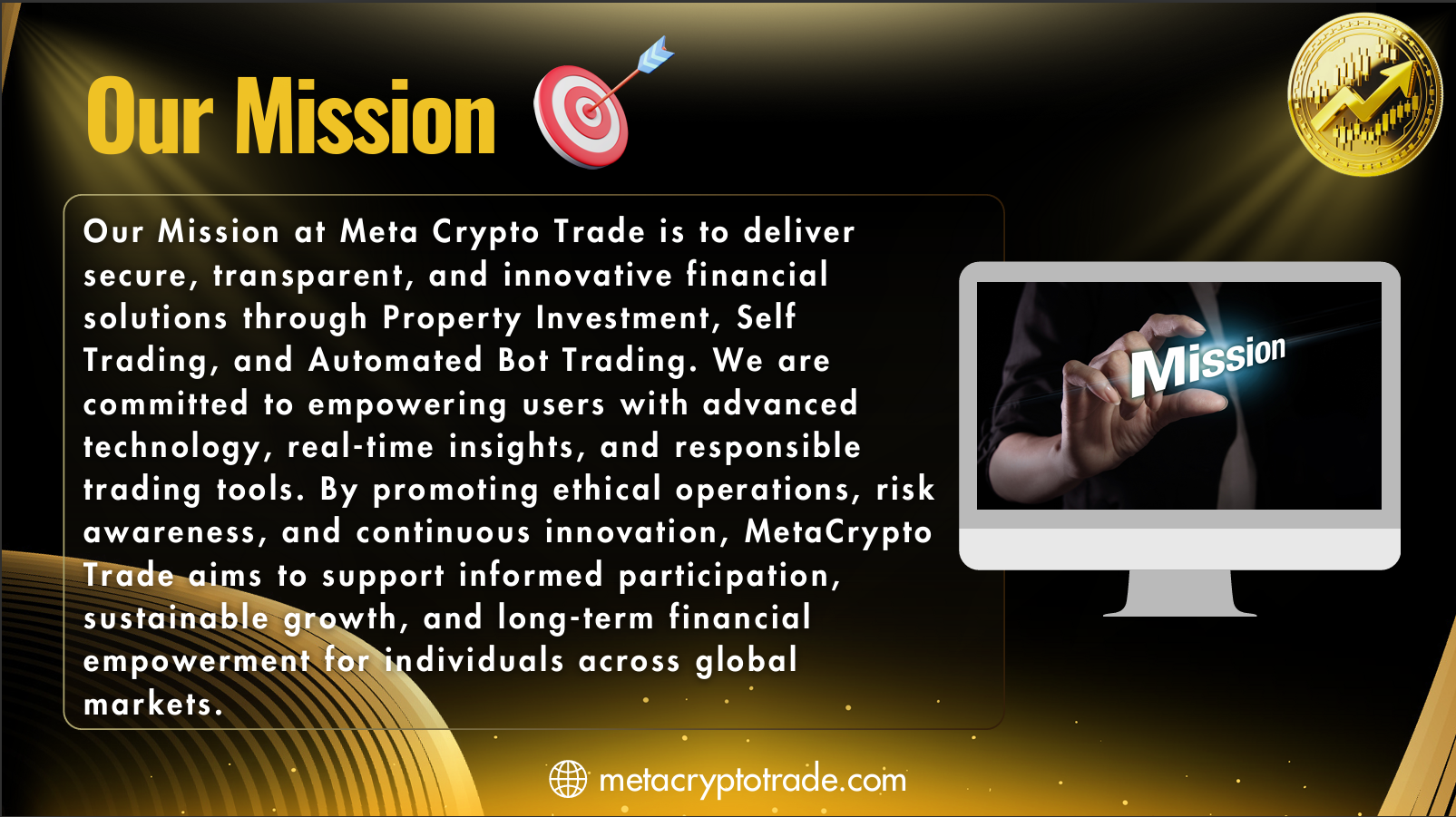 Our Mission

Our Mission at Meta Crypto Trade is to deliver secure, transparent, and innovative financial solutions through Property Investment, Self Trading, and Automated Bot Trading. We are committed to empowering users with advanced technology, real-time insights, and responsible trading tools. By promoting ethical operations, risk awareness, and continuous innovation, MetaCrypto Trade aims to support informed participation, sustainable growth, and long-term financial empowerment for individuals across global markets.

Mission

metacryptotrade.com